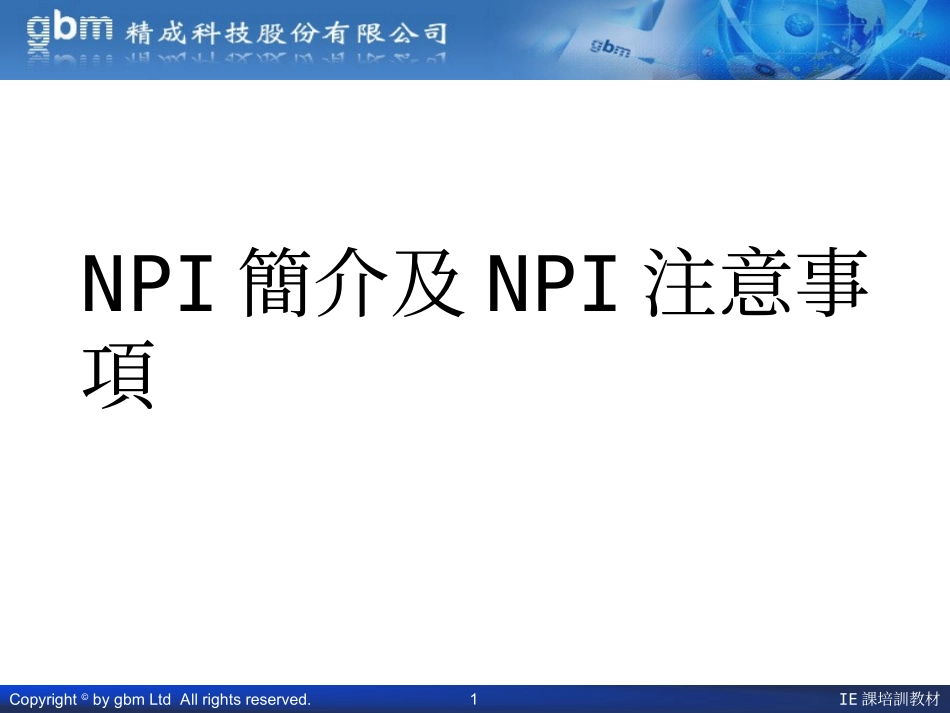 gbm 精成科技股份有限公司

gbm

NPI 簡介及 NPI 注意事項

Copyright © by gbm Ltd All rights reserved.

1

IE 課培訓教材